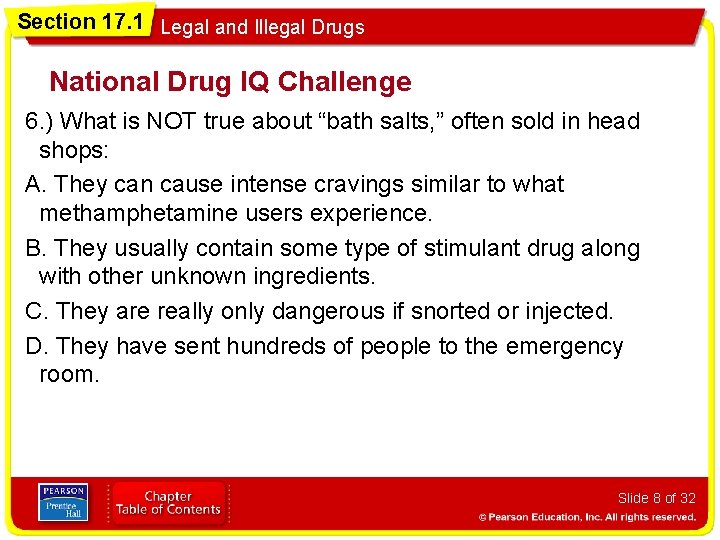 Section 17.1 Legal and Illegal Drugs

National Drug IQ Challenge

6.) What is NOT true about “bath salts,” often sold in head shops:

A. They can cause intense cravings similar to what methamphetamine users experience.

B. They usually contain some type of stimulant drug along with other unknown ingredients.

C. They are really only dangerous if snorted or injected.

D. They have sent hundreds of people to the emergency room.

PEARSON Prentice Hall

Chapter Table of Contents

Slide 8 of 32

© Pearson Education, Inc. All rights reserved.